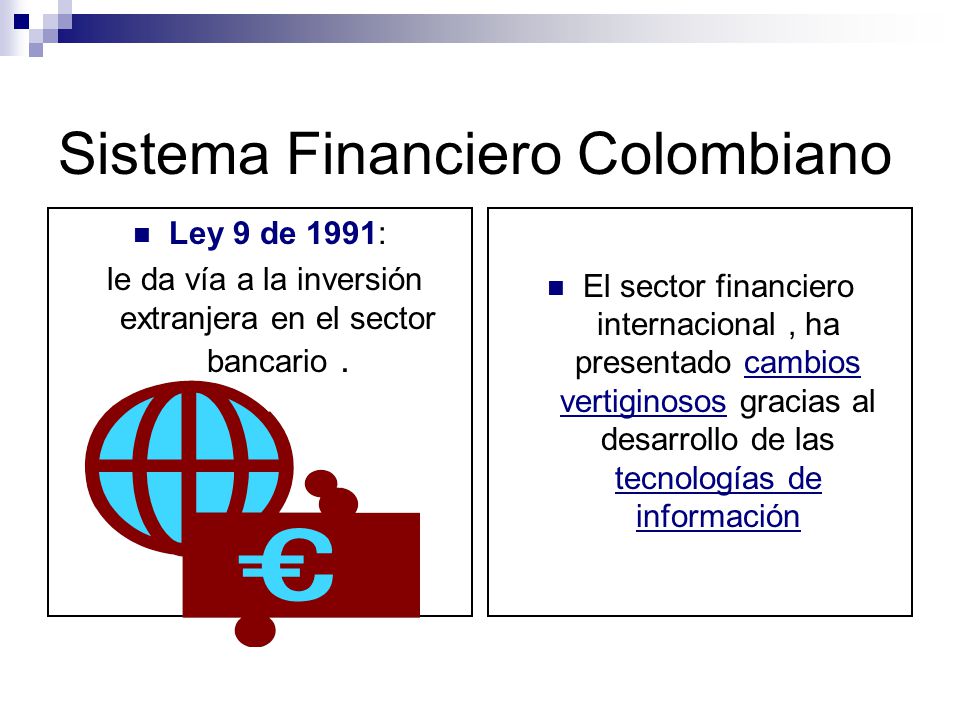 Sistema Financiero Colombiano

Ley 9 de 1991:
le da vía a la inversión extranjera en el sector bancario .

€

El sector financiero internacional , ha presentado cambios vertiginosos gracias al desarrollo de las tecnologías de información